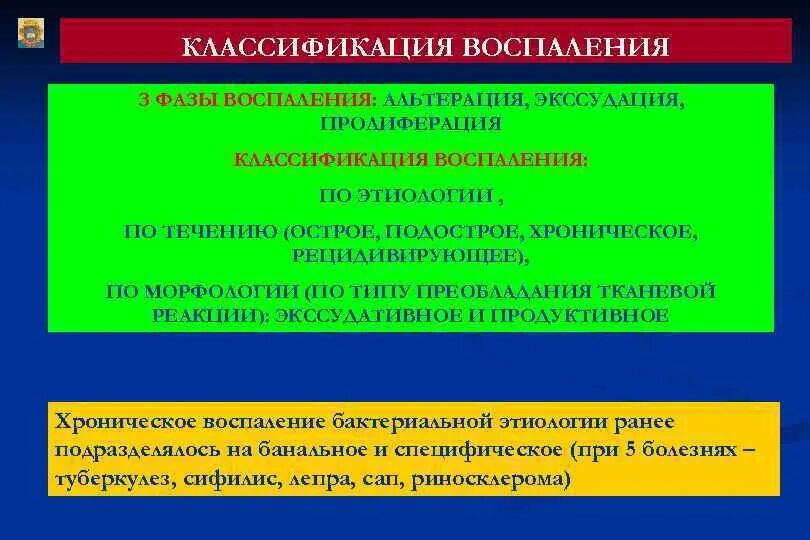 КЛАССИФИКАЦИЯ ВОСПАЛЕНИЯ

3 ФАЗЫ ВОСПАЛЕНИЯ: АЛЬТЕРАЦИЯ, ЭКССУДАЦИЯ, ПРОЛИФЕРАЦИЯ

КЛАССИФИКАЦИЯ ВОСПАЛЕНИЯ:

ПО ЭТИОЛОГИИ ,

ПО ТЕЧЕНИЮ (ОСТРОЕ, ПОДОСТРОЕ, ХРОНИЧЕСКОЕ, РЕЦИДИВИРУЮЩЕЕ),

ПО МОРФОЛОГИИ (ПО ТИПУ ПРЕОБЛАДАНИЯ ТКАНЕВОЙ РЕАКЦИИ): ЭКССУДАТИВНОЕ И ПРОДУКТИВНОЕ

Хроническое воспаление бактериальной этиологии ранее подразделялось на банальное и специфическое (при 5 болезнях – туберкулез, сифилис, лепра, сап, риносклерома)